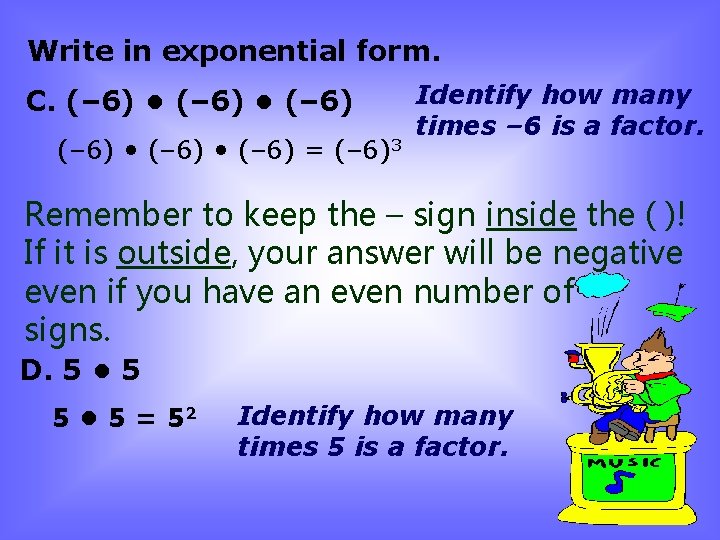 Write in exponential form.

C. $(-6) \bullet (-6) \bullet (-6)$

Identify how many times –6 is a factor.

$(-6) \bullet (-6) \bullet (-6) = (-6)^3$

Remember to keep the – sign inside the ( )! If it is outside, your answer will be negative even if you have an even number of signs.

D. $5 \bullet 5$

$5 \bullet 5 = 5^2$

Identify how many times 5 is a factor.

MUSIC